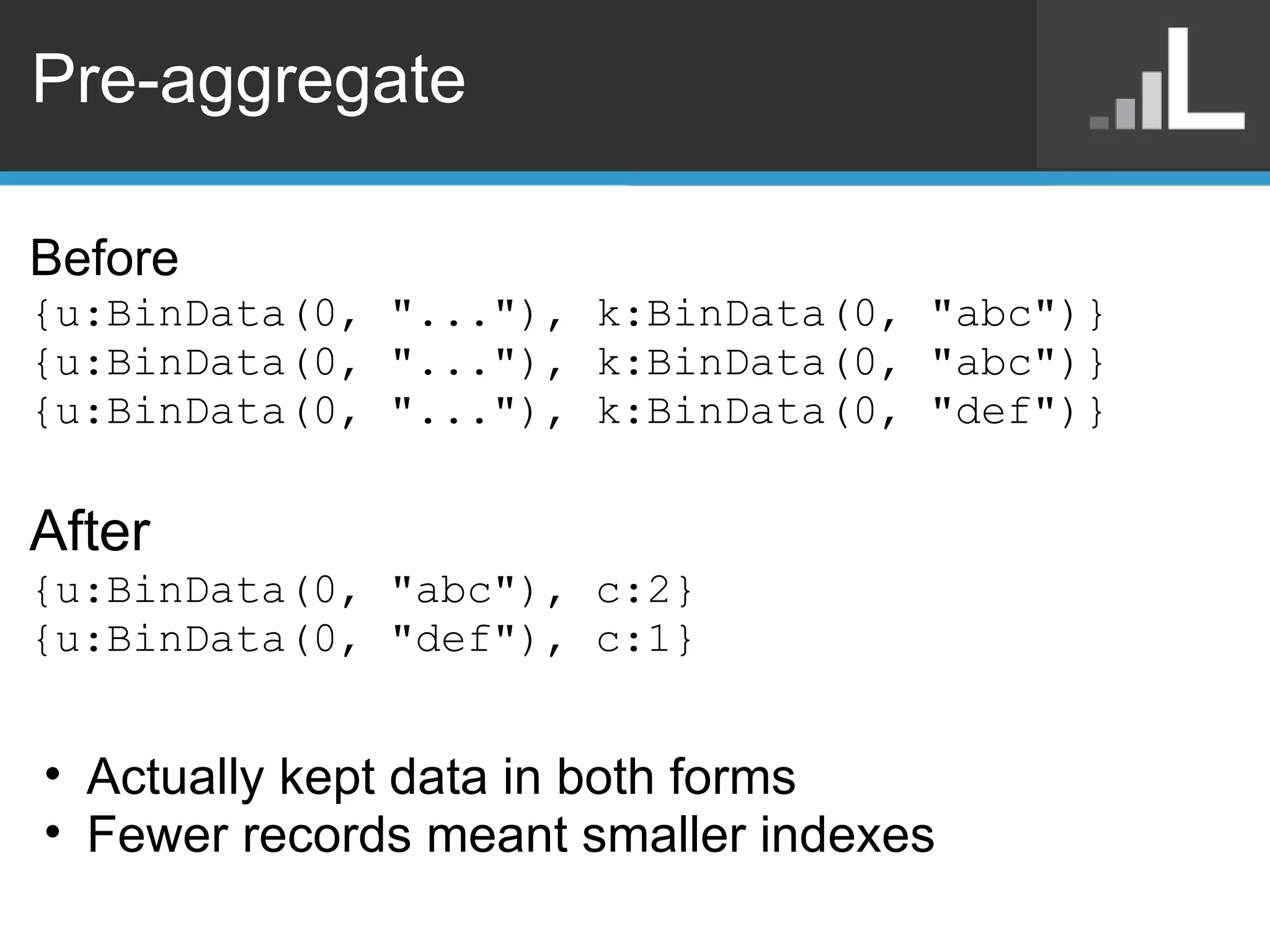 Pre-aggregate

Before
{u:BinData(0, "..."), k:BinData(0, "abc")}
{u:BinData(0, "..."), k:BinData(0, "abc")}
{u:BinData(0, "..."), k:BinData(0, "def")}

After
{u:BinData(0, "abc"), c:2}
{u:BinData(0, "def"), c:1}

• Actually kept data in both forms
• Fewer records meant smaller indexes